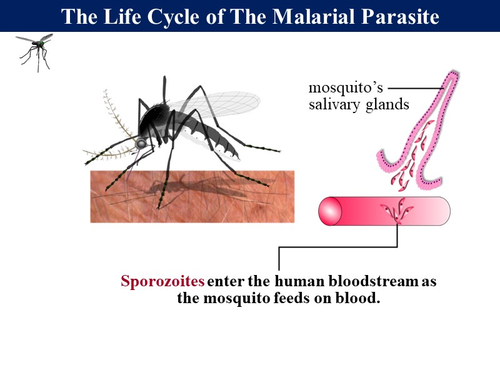 The Life Cycle of The Malarial Parasite

mosquito's salivary glands

Sporozoites enter the human bloodstream as the mosquito feeds on blood.